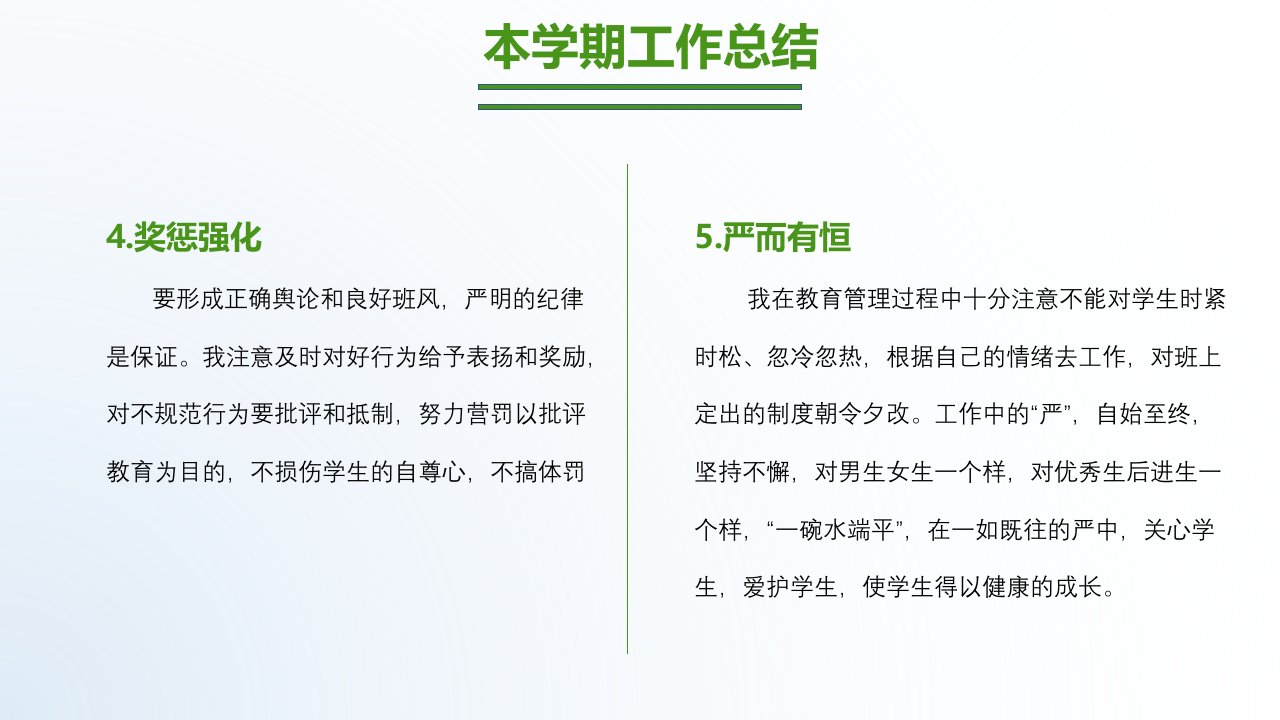 本学期工作总结

4.奖惩强化

要形成正确舆论和良好班风，严明的纪律是保证。我注意及时对好行为给予表扬和奖励，对不规范行为要批评和抵制，努力营罚以批评教育为目的，不损伤学生的自尊心，不搞体罚

5.严而有恒

我在教育管理过程中十分注意不能对学生时紧时松、忽冷忽热，根据自己的情绪去工作，对班上定出的制度朝令夕改。工作中的“严”，自始至终，坚持不懈，对男生女生一个样，对优秀生后进生一个样，“一碗水端平”，在一如既往的严中，关心学生，爱护学生，使学生得以健康的成长。